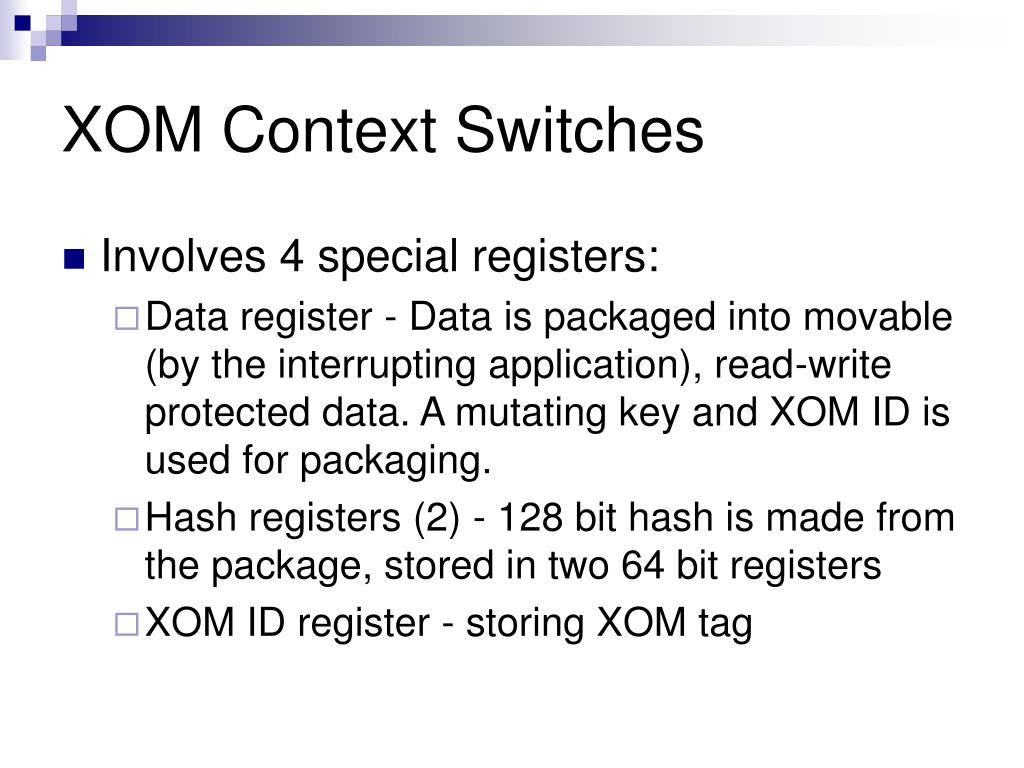 XOM Context Switches

Involves 4 special registers:

Data register - Data is packaged into movable (by the interrupting application), read-write protected data. A mutating key and XOM ID is used for packaging.

Hash registers (2) - 128 bit hash is made from the package, stored in two 64 bit registers

XOM ID register - storing XOM tag